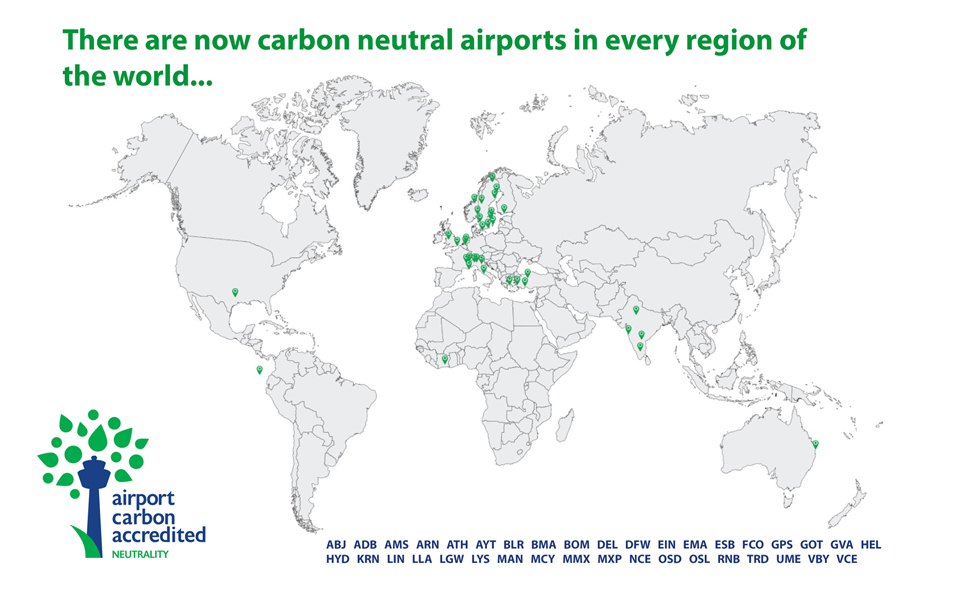 There are now carbon neutral airports in every region of the world...

airport carbon accredited
NEUTRALITY

ABJ ADB AMS ARN ATH AYT BLR BMA BOM DEL DFW EIN EMA ESB FCO GPS GOT GVA HEL
HYD KRN LIN LLA LGW LYS MAN MCY MMX MXP NCE OSD OSL RNB TRD UME VBY VCE